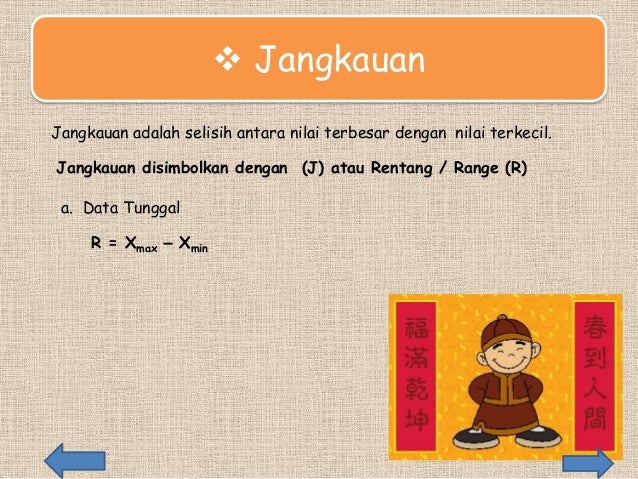 ❖ Jangkauan

Jangkauan adalah selisih antara nilai terbesar dengan nilai terkecil.

Jangkauan disimbolkan dengan (J) atau Rentang / Range (R)

a. Data Tunggal

$R = X_{max} - X_{min}$

福滿乾坤

春到人間